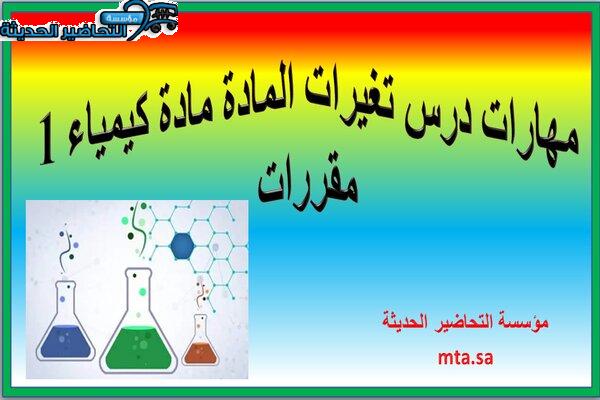 مؤسسة
التحاضير الحديثة

مهارات درس تغيرات المادة مادة كيمياء 1 مقررات

مؤسسة التحاضير الحديثة

mta.sa